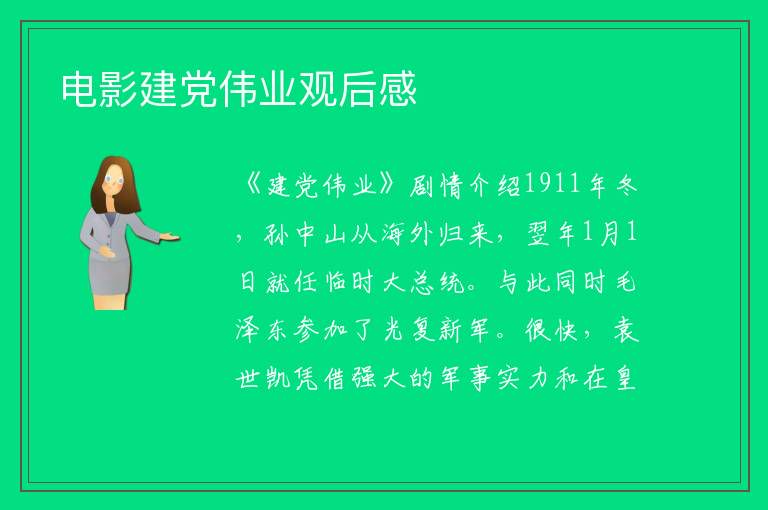 电影建党伟业观后感

《建党伟业》剧情介绍1911年冬，孙中山从海外归来，翌年1月1日就任临时大总统。与此同时毛泽东参加了光复新军。很快，袁世凯凭借强大的军事实力和在皇